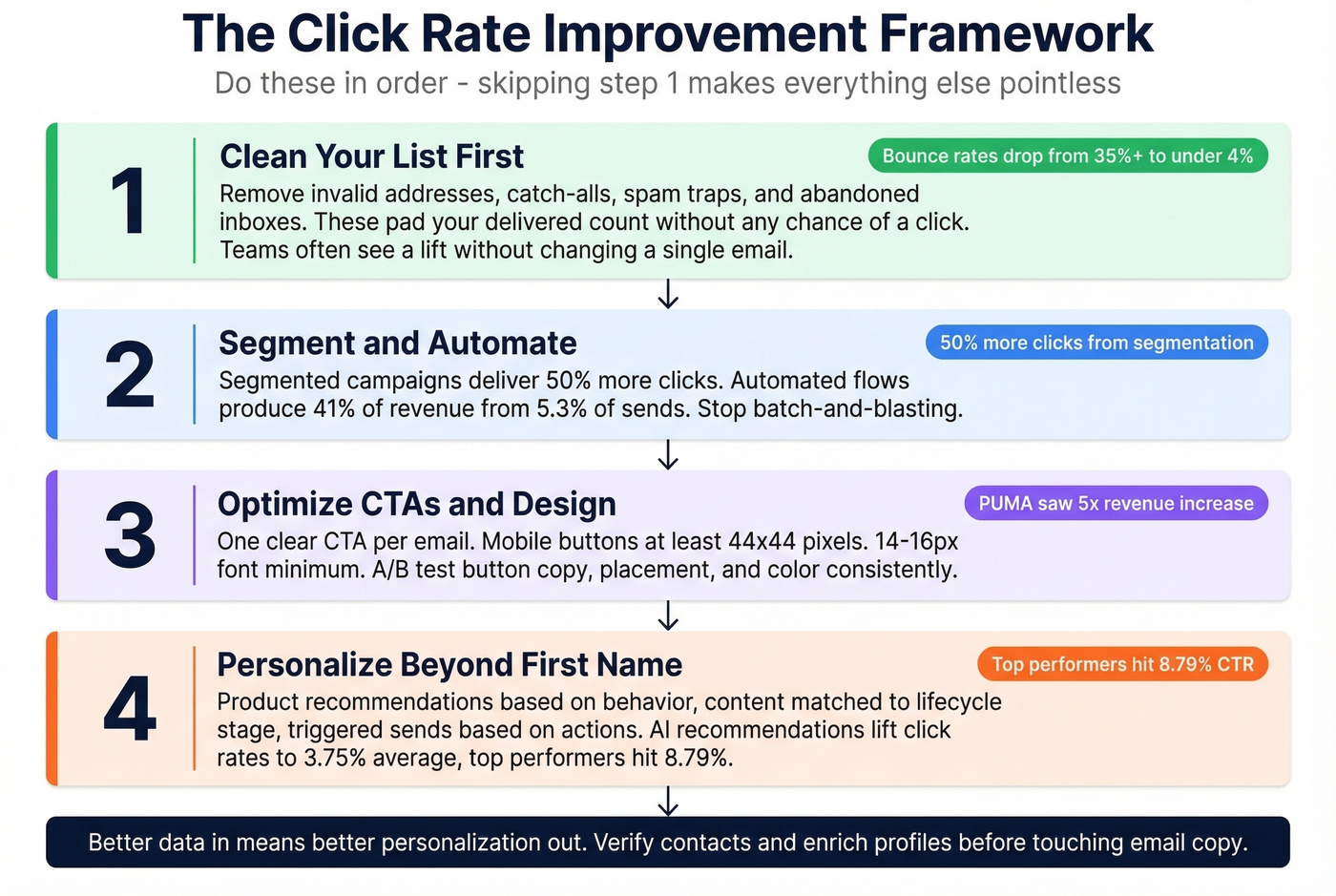 The Click Rate Improvement Framework

Do these in order - skipping step 1 makes everything else pointless

1

Clean Your List First

Bounce rates drop from 35%+ to under 4%

Remove invalid addresses, catch-alls, spam traps, and abandoned inboxes. These pad your delivered count without any chance of a click. Teams often see a lift without changing a single email.

2

Segment and Automate

50% more clicks from segmentation

Segmented campaigns deliver 50% more clicks. Automated flows produce 41% of revenue from 5.3% of sends. Stop batch-and-blasting.

3

Optimize CTAs and Design

PUMA saw 5x revenue increase

One clear CTA per email. Mobile buttons at least 44x44 pixels. 14-16px font minimum. A/B test button copy, placement, and color consistently.

4

Personalize Beyond First Name

Top performers hit 8.79% CTR

Product recommendations based on behavior, content matched to lifecycle stage, triggered sends based on actions. AI recommendations lift click rates to 3.75% average, top performers hit 8.79%.

Better data in means better personalization out. Verify contacts and enrich profiles before touching email copy.